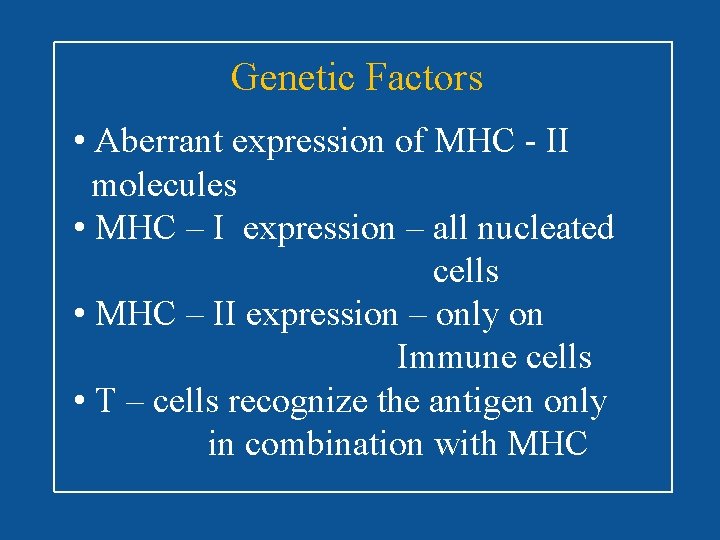 Genetic Factors

• Aberrant expression of MHC - II molecules
• MHC – I expression – all nucleated cells
• MHC – II expression – only on Immune cells
• T – cells recognize the antigen only in combination with MHC